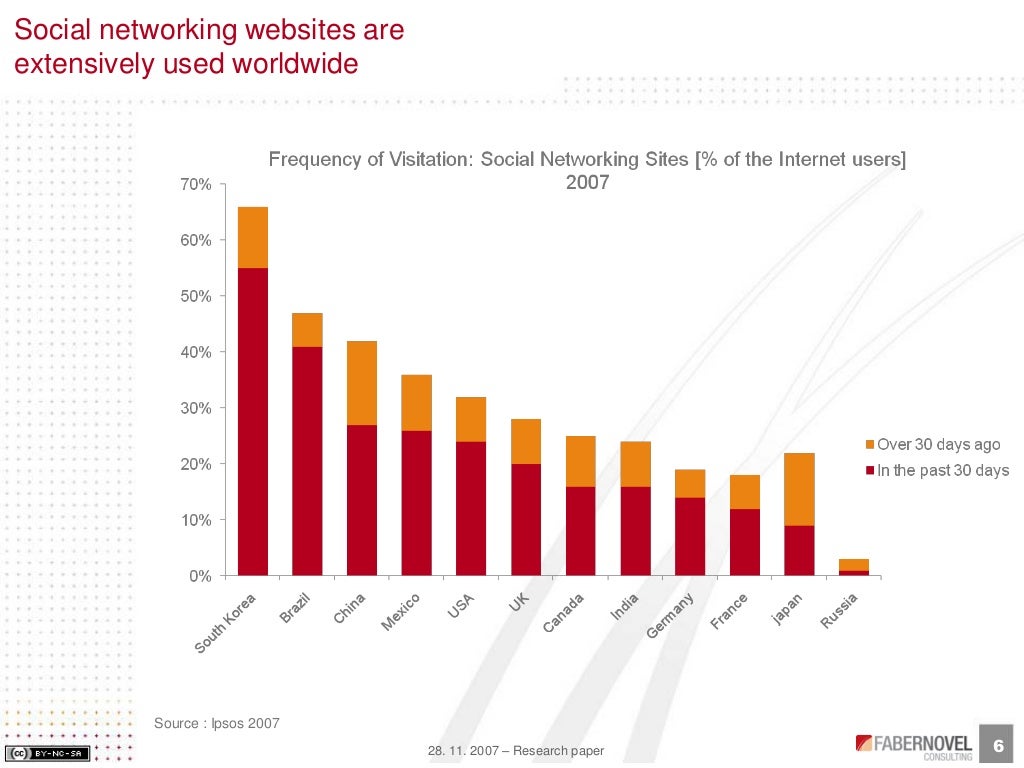 Social networking websites are extensively used worldwide

Frequency of Visitation: Social Networking Sites [% of the Internet users] 2007

70%
60%
50%
40%
30%
20%
10%
0%

South Korea
Brazil
China
Mexico
USA
UK
Canada
India
Germany
France
Japan
Russia

Over 30 days ago
In the past 30 days

Source : Ipsos 2007

cc BY-NC-SA

28. 11. 2007 – Research paper

FABERNOVEL CONSULTING

6